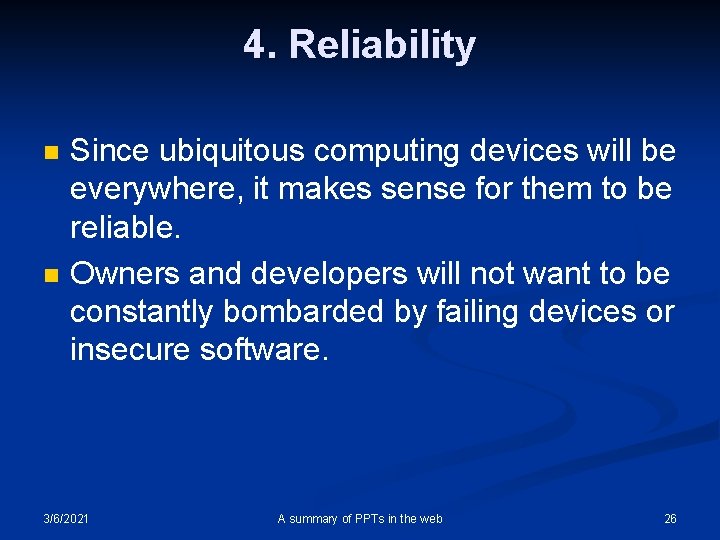 4. Reliability

Since ubiquitous computing devices will be everywhere, it makes sense for them to be reliable.

Owners and developers will not want to be constantly bombarded by failing devices or insecure software.

3/6/2021

A summary of PPTs in the web

26